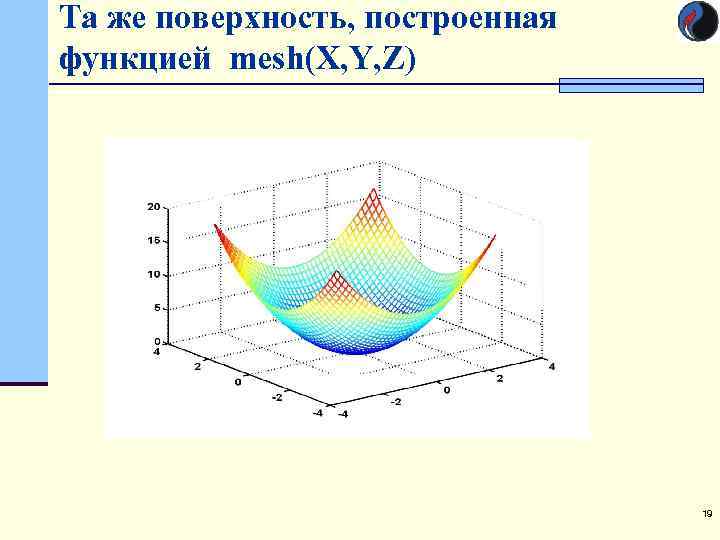 Та же поверхность, построенная функцией mesh(X,Y,Z)

20
15
10
5
0
4
2
0
-2
-4
-4
-2
0
2
4

19